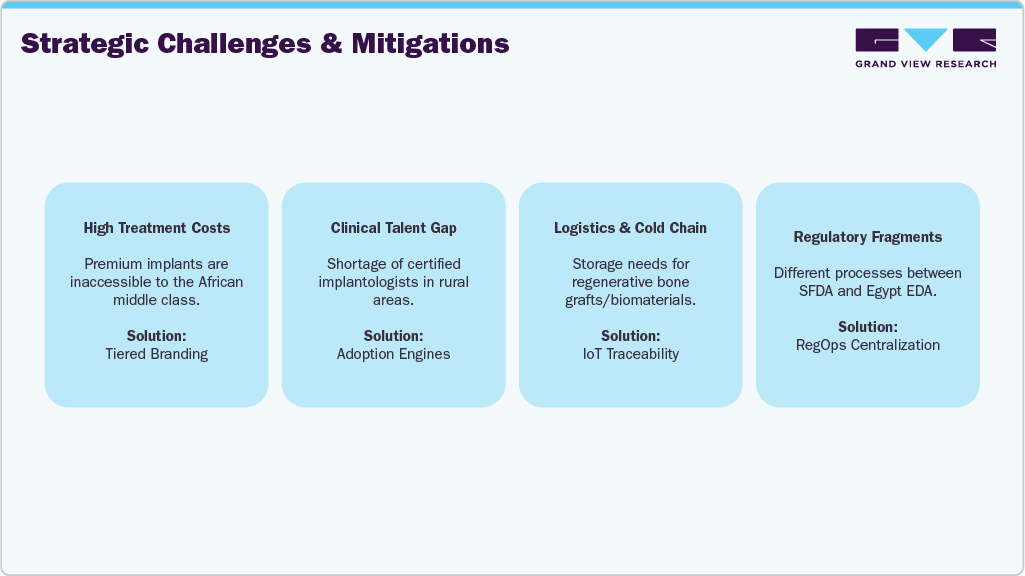 Strategic Challenges & Mitigations

GRAND VIEW RESEARCH

High Treatment Costs

Premium implants are inaccessible to the African middle class.

Solution:
Tiered Branding

Clinical Talent Gap

Shortage of certified implantologists in rural areas.

Solution:
Adoption Engines

Logistics & Cold Chain

Storage needs for regenerative bone grafts/biomaterials.

Solution:
IoT Traceability

Regulatory Fragments

Different processes between SFDA and Egypt EDA.

Solution:
RegOps Centralization